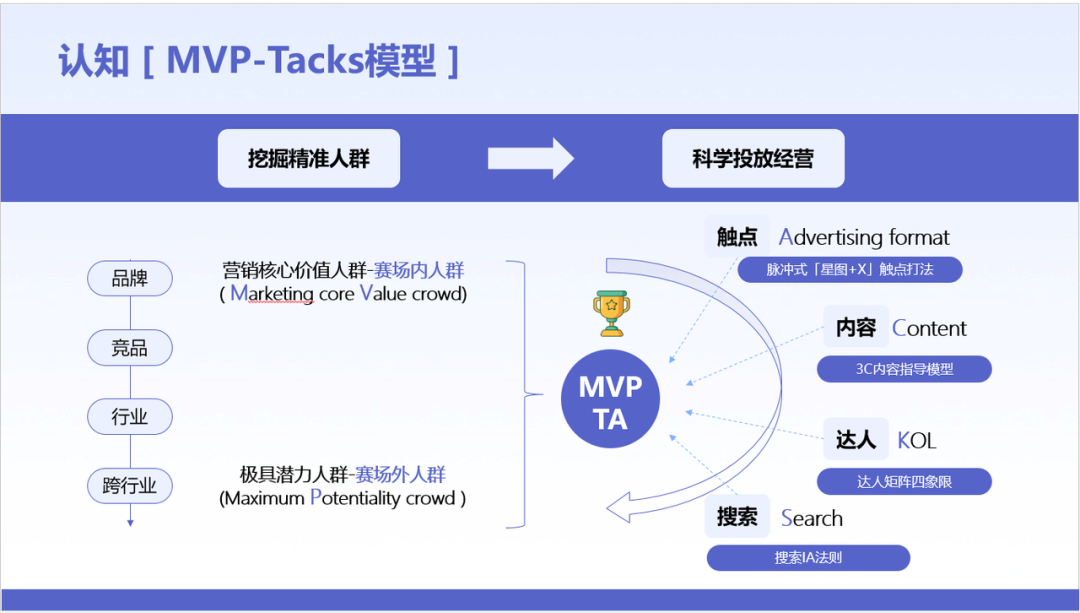 认知 [ MVP-Tacks模型 ]

挖掘精准人群

科学投放经营

品牌

竞品

行业

跨行业

营销核心价值人群-赛场内人群
( Marketing core Value crowd)

极具潜力人群-赛场外人群
(Maximum Potentiality crowd )

MVP
TA

触点 Advertising format

脉冲式「星图+X」触点打法

内容 Content

3C内容指导模型

达人 KOL

达人矩阵四象限

搜索 Search

搜索IA法则